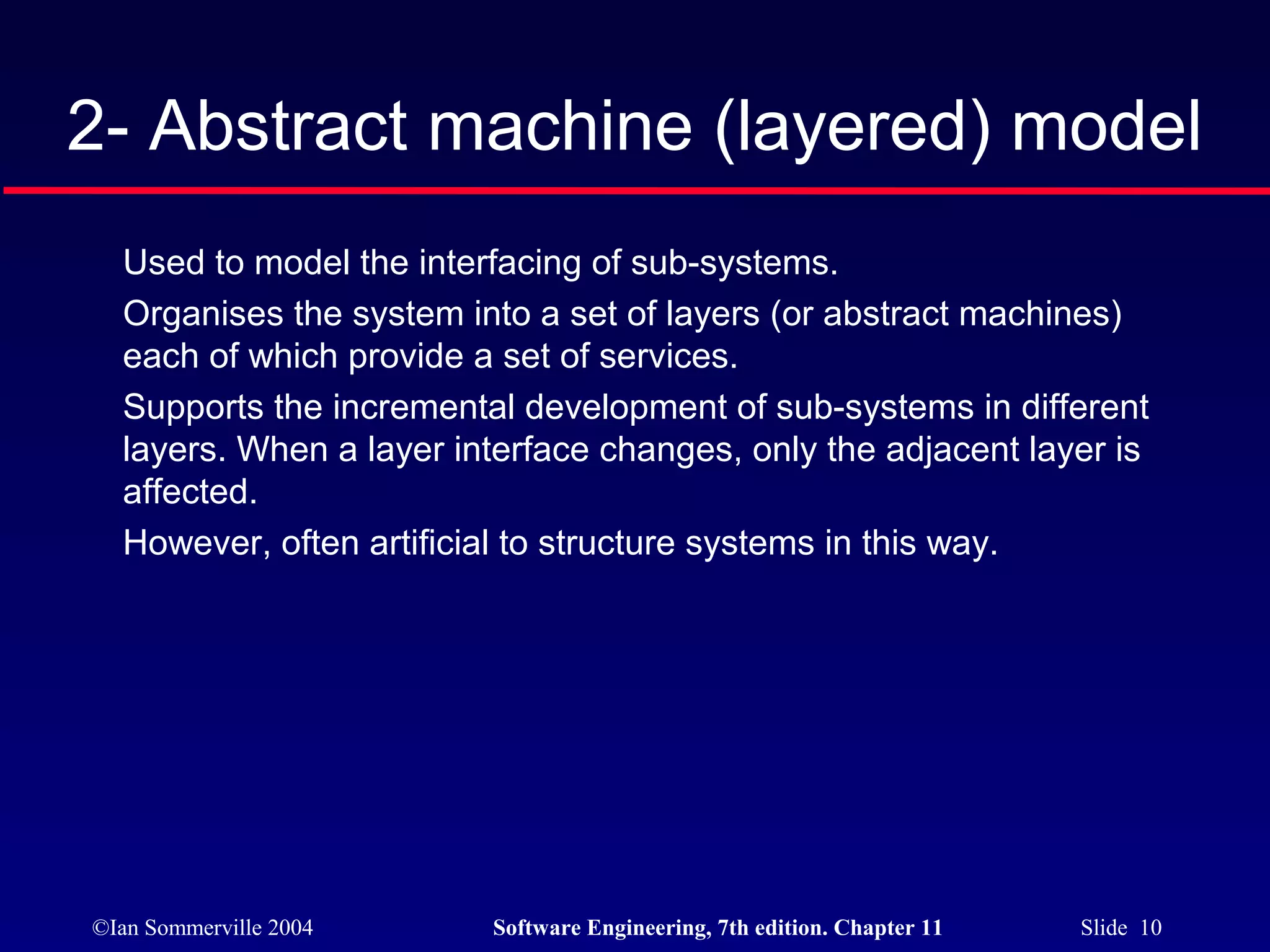 2- Abstract machine (layered) model

Used to model the interfacing of sub-systems.

Organises the system into a set of layers (or abstract machines) each of which provide a set of services.

Supports the incremental development of sub-systems in different layers. When a layer interface changes, only the adjacent layer is affected.

However, often artificial to structure systems in this way.

©Ian Sommerville 2004

Software Engineering, 7th edition. Chapter 11

Slide 10